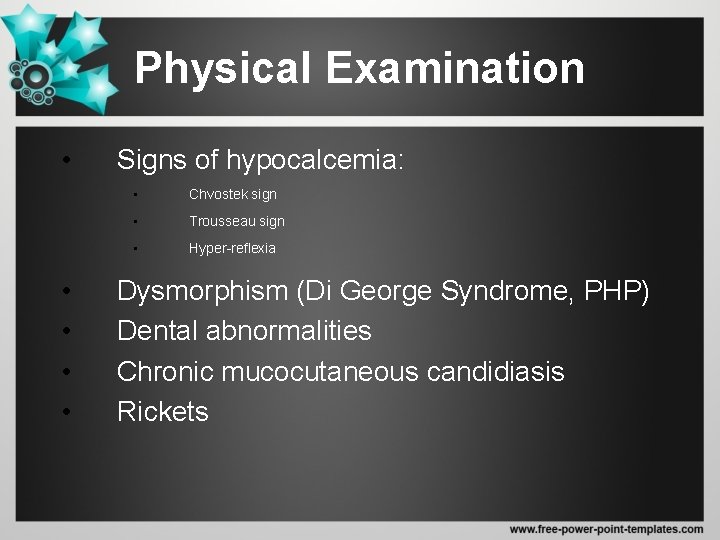 Physical Examination

• Signs of hypocalcemia:
  ▪ Chvostek sign
  ▪ Trousseau sign
  ▪ Hyper-reflexia
• Dysmorphism (Di George Syndrome, PHP)
• Dental abnormalities
• Chronic mucocutaneous candidiasis
• Rickets

www.free-power-point-templates.com